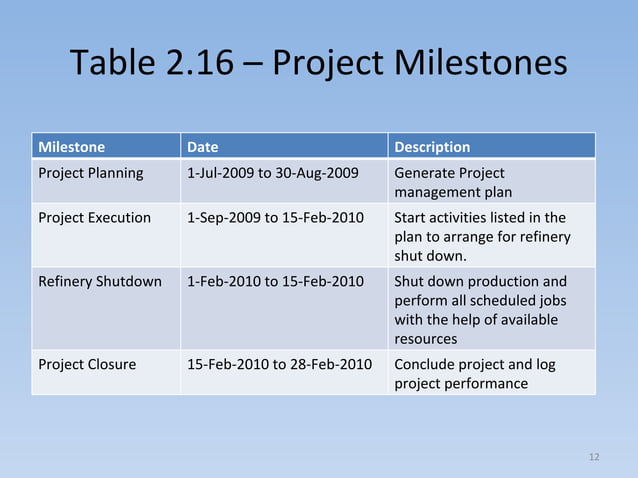 Table 2.16 – Project Milestones

| Milestone | Date | Description |
|---|---|---|
| Project Planning | 1-Jul-2009 to 30-Aug-2009 | Generate Project management plan |
| Project Execution | 1-Sep-2009 to 15-Feb-2010 | Start activities listed in the plan to arrange for refinery shut down. |
| Refinery Shutdown | 1-Feb-2010 to 15-Feb-2010 | Shut down production and perform all scheduled jobs with the help of available resources |
| Project Closure | 15-Feb-2010 to 28-Feb-2010 | Conclude project and log project performance |

12